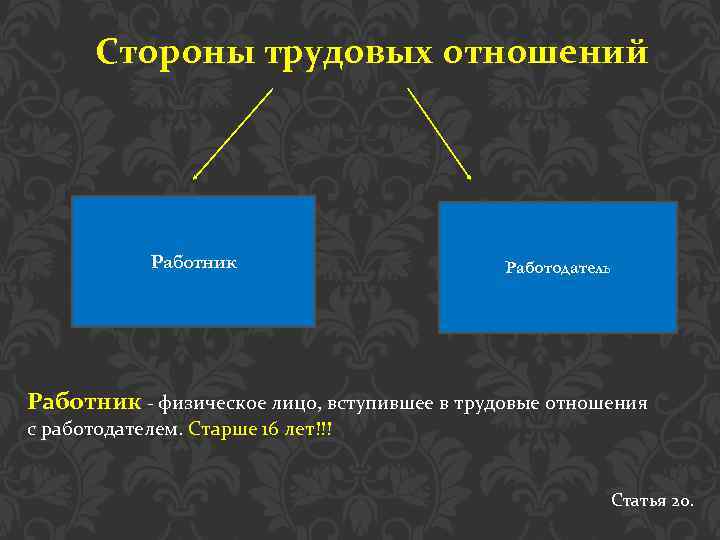 Стороны трудовых отношений

Работник

Работодатель

Работник - физическое лицо, вступившее в трудовые отношения с работодателем. Старше 16 лет!!!

Статья 20.